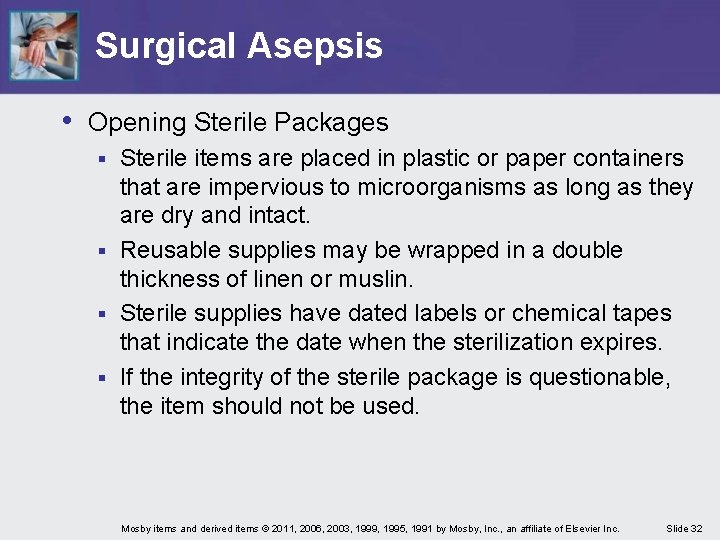 Surgical Asepsis

• Opening Sterile Packages
  ▪ Sterile items are placed in plastic or paper containers that are impervious to microorganisms as long as they are dry and intact.
  ▪ Reusable supplies may be wrapped in a double thickness of linen or muslin.
  ▪ Sterile supplies have dated labels or chemical tapes that indicate the date when the sterilization expires.
  ▪ If the integrity of the sterile package is questionable, the item should not be used.

Mosby items and derived items © 2011, 2006, 2003, 1999, 1995, 1991 by Mosby, Inc., an affiliate of Elsevier Inc. Slide 32